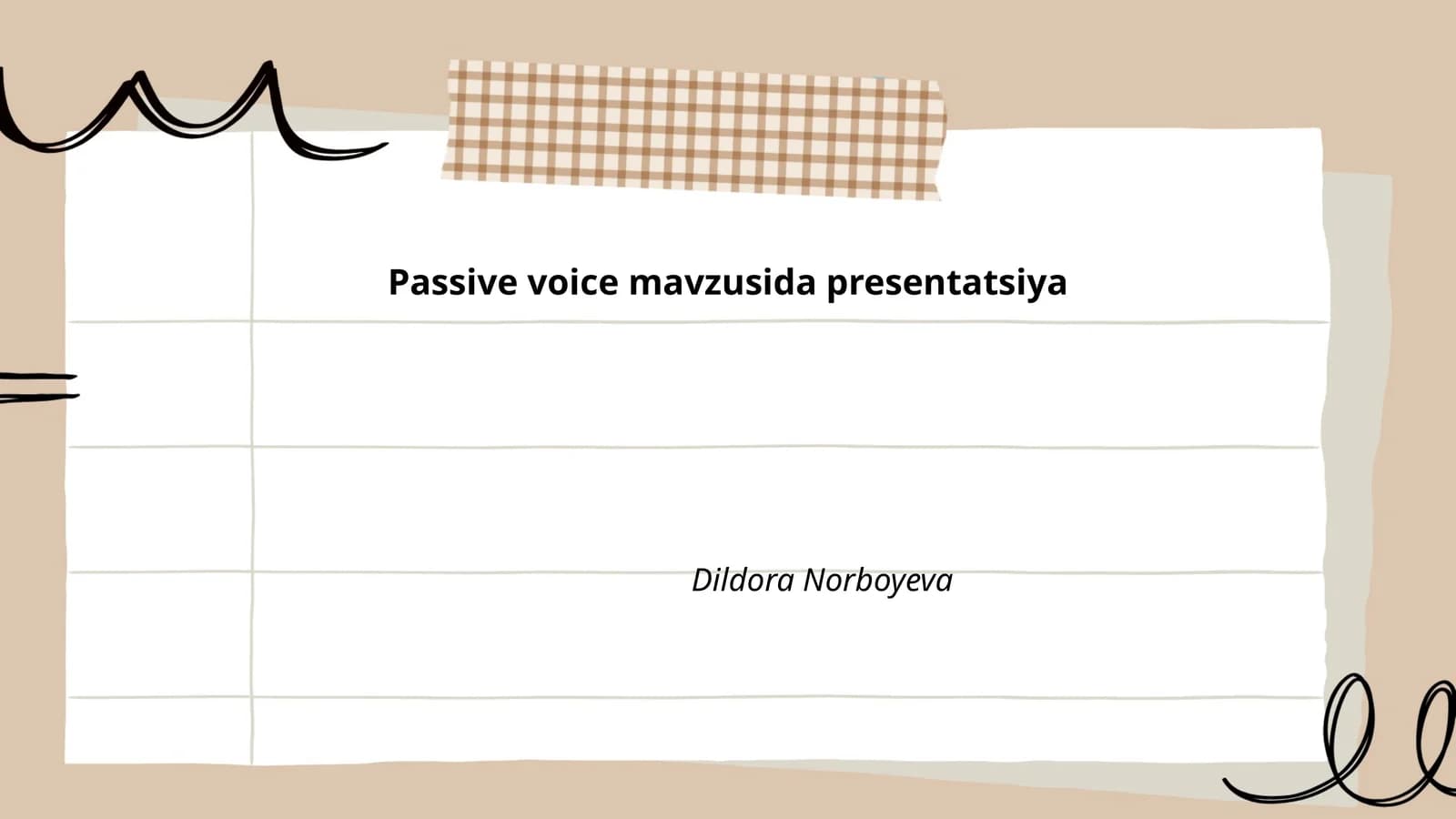 Passive voice mavzusida presentatsiya

Dildora Norboyeva